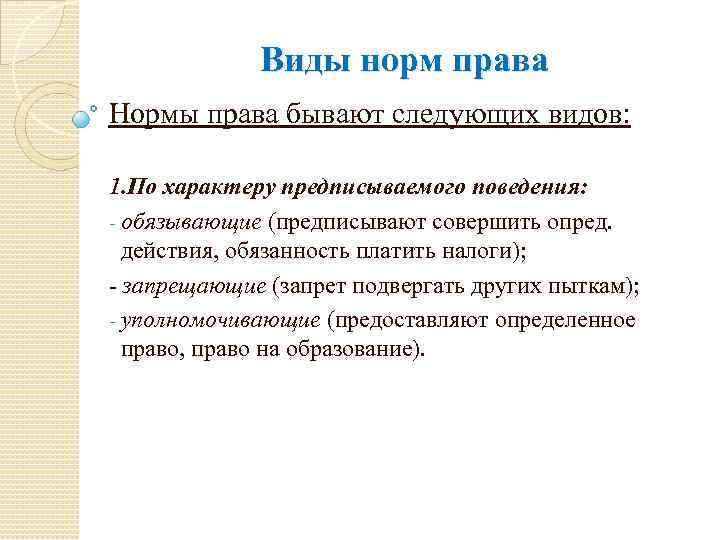 Виды норм права

Нормы права бывают следующих видов:

1.По характеру предписываемого поведения:

- обязывающие (предписывают совершить опред. действия, обязанность платить налоги);

- запрещающие (запрет подвергать других пыткам);

- уполномочивающие (предоставляют определенное право, право на образование).